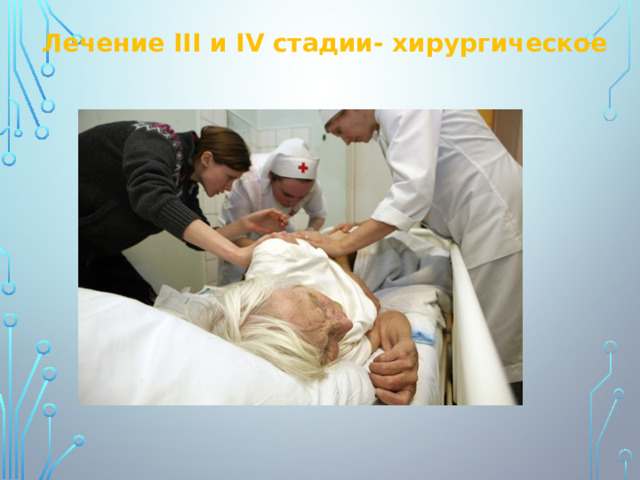 Лечение III и IV стадии- хирургическое